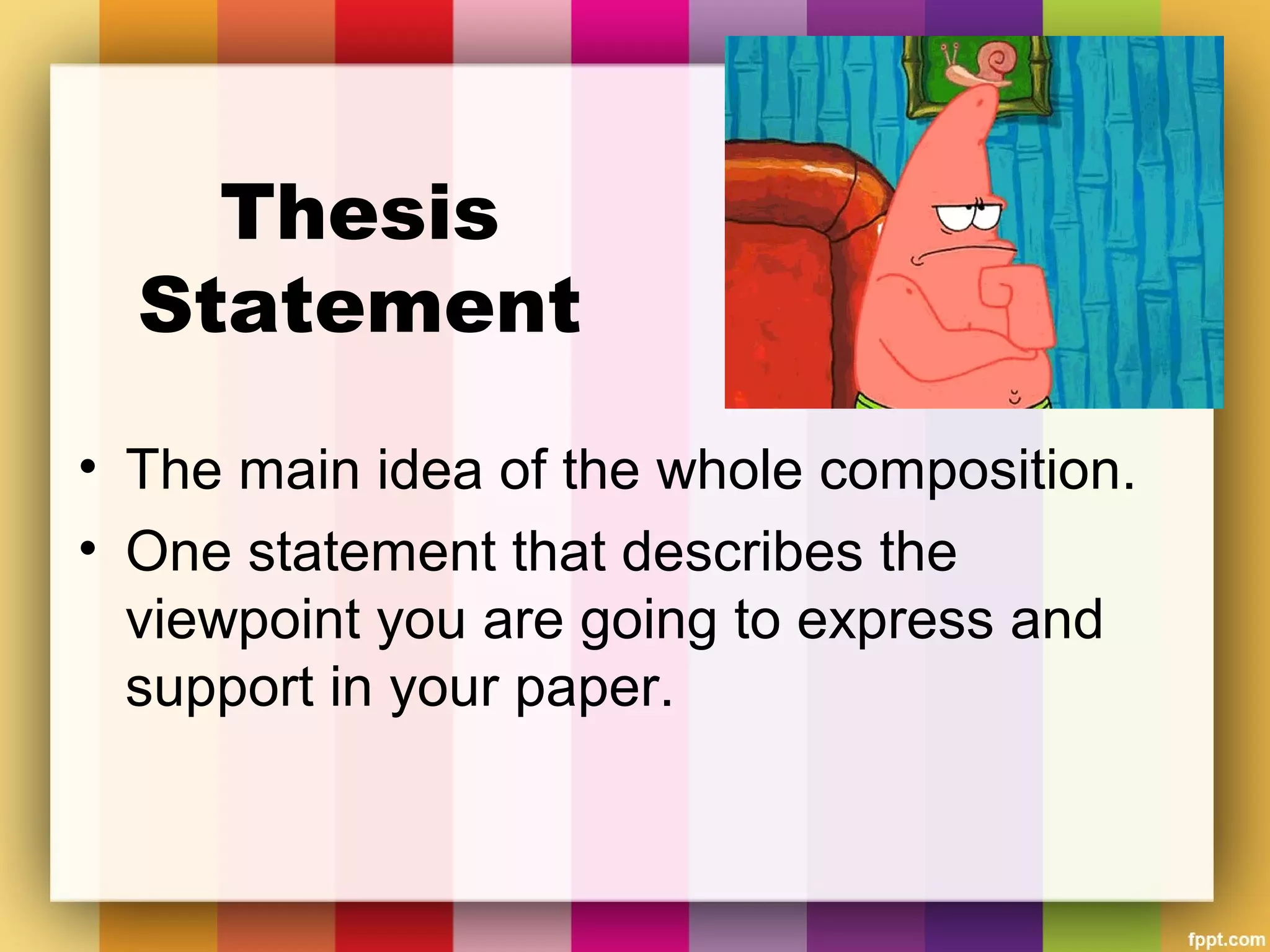 Thesis Statement

• The main idea of the whole composition.
• One statement that describes the viewpoint you are going to express and support in your paper.

fppt.com